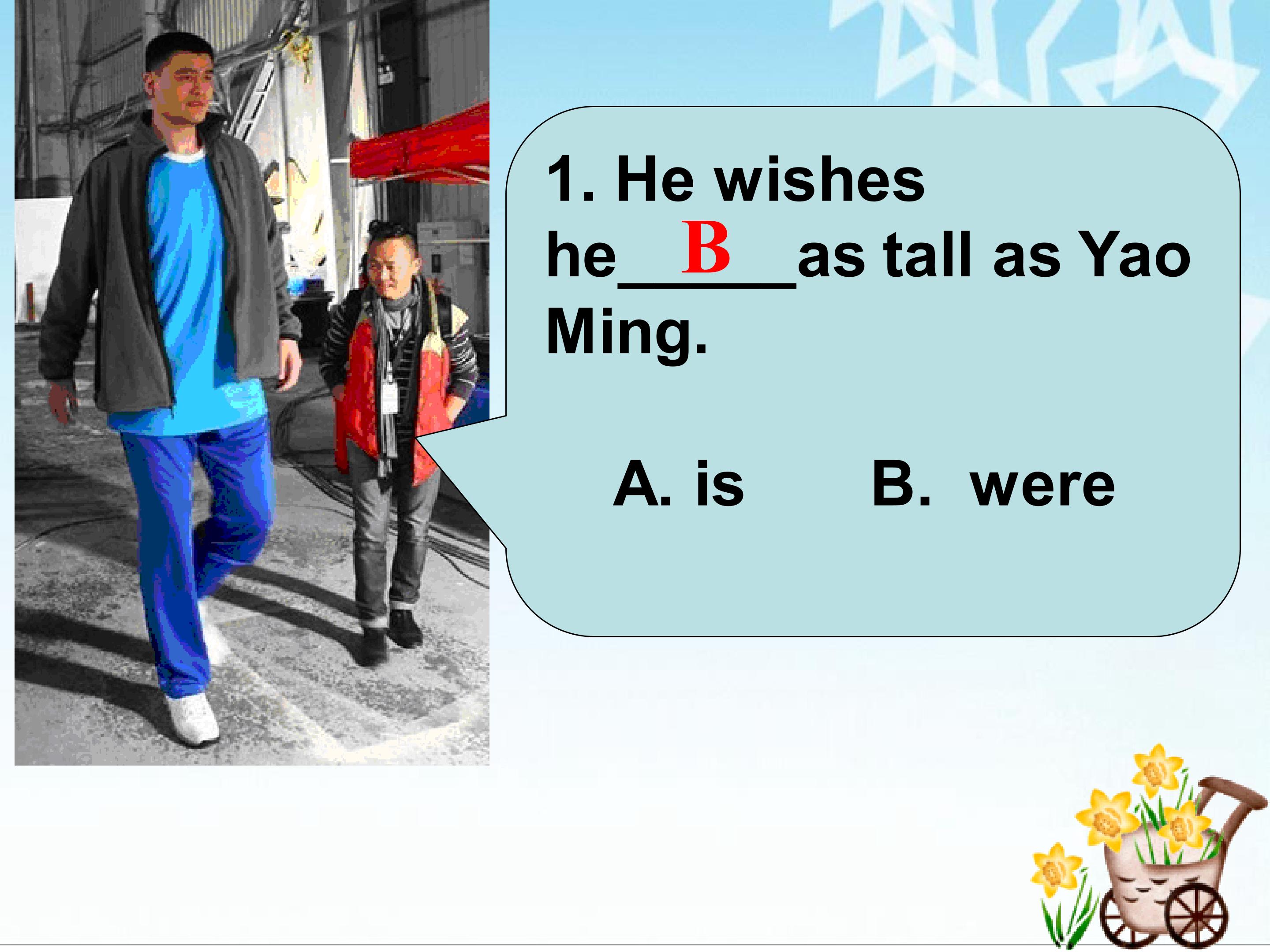 1. He wishes he____as tall as Yao Ming.

B

A. is B. were